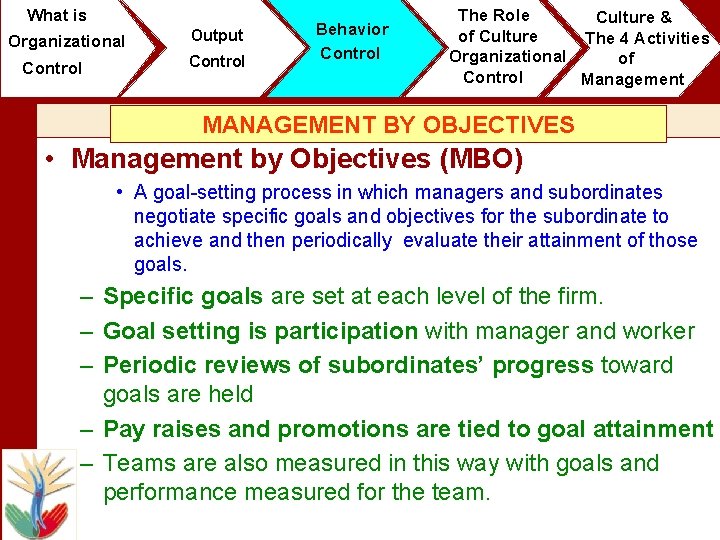 What is Organizational Control

Output Control

Behavior Control

The Role of Culture Organizational Control

Culture & The 4 Activities of Management

MANAGEMENT BY OBJECTIVES

• Management by Objectives (MBO)

• A goal-setting process in which managers and subordinates negotiate specific goals and objectives for the subordinate to achieve and then periodically evaluate their attainment of those goals.

– Specific goals are set at each level of the firm.

– Goal setting is participation with manager and worker

– Periodic reviews of subordinates' progress toward goals are held

– Pay raises and promotions are tied to goal attainment

– Teams are also measured in this way with goals and performance measured for the team.